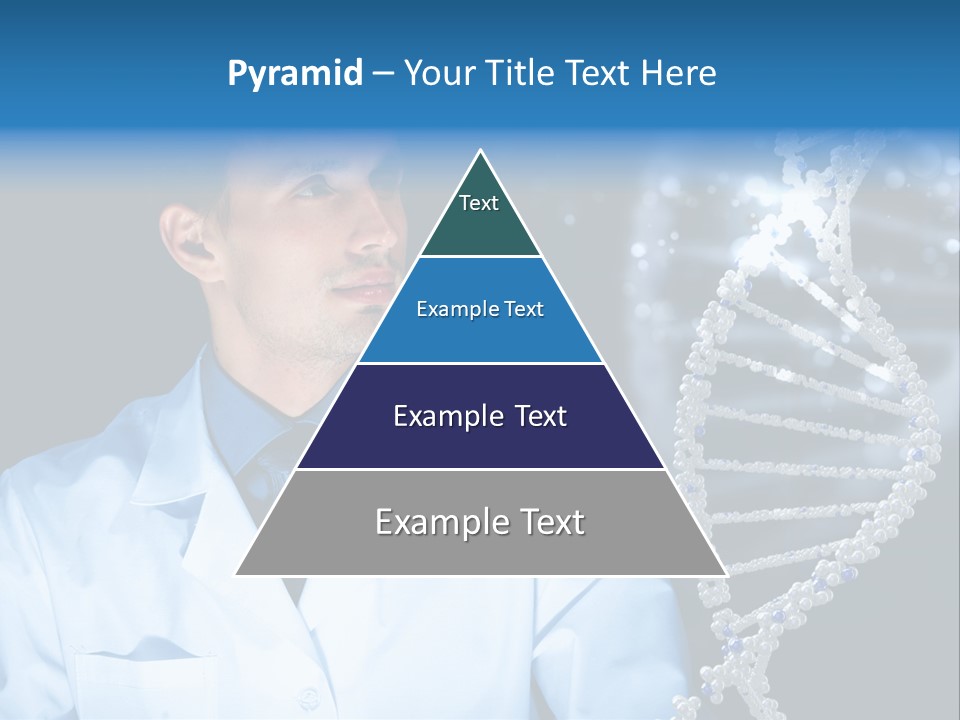 Pyramid – Your Title Text Here

Text

Example Text

Example Text

Example Text